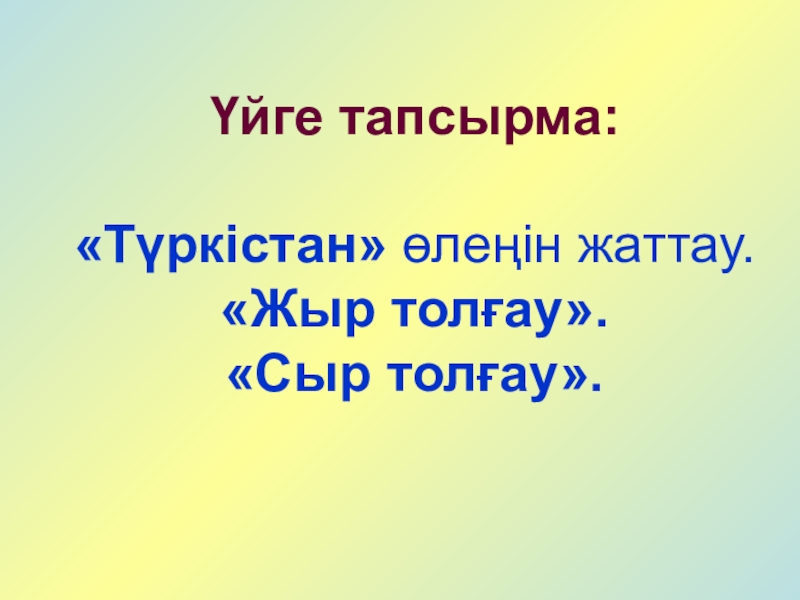 Үйге тапсырма:

«Түркістан» өлеңін жаттау.
«Жыр толғау».
«Сыр толғау».